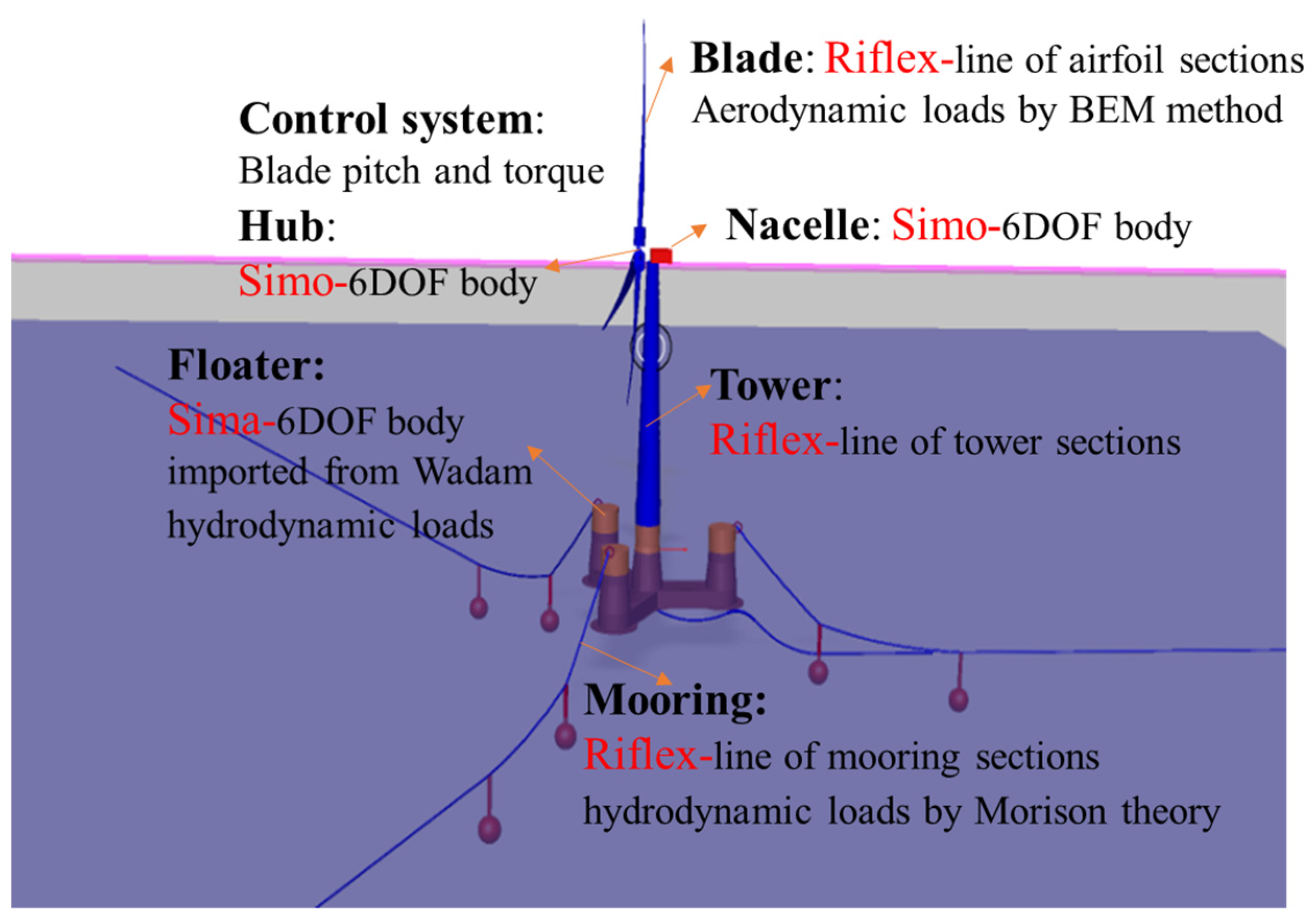 Blade: Riflex-line of airfoil sections
Aerodynamic loads by BEM method

Control system:
Blade pitch and torque

Hub:
Simo-6DOF body

Nacelle: Simo-6DOF body

Floater:
Sima-6DOF body
imported from Wadam
hydrodynamic loads

Tower:
Riflex-line of tower sections

Mooring:
Riflex-line of mooring sections
hydrodynamic loads by Morison theory